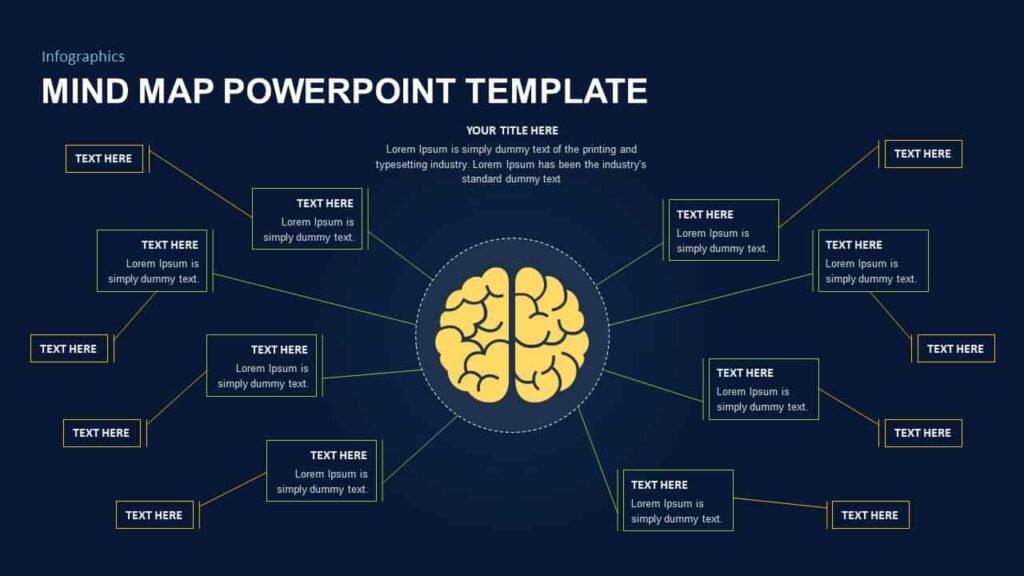 Infographics

MIND MAP POWERPOINT TEMPLATE

YOUR TITLE HERE

Lorem Ipsum is simply dummy text of the printing and typesetting industry. Lorem Ipsum has been the industry's standard dummy text

TEXT HERE

TEXT HERE
Lorem Ipsum is simply dummy text.

TEXT HERE
Lorem Ipsum is simply dummy text.

TEXT HERE

TEXT HERE
Lorem Ipsum is simply dummy text.

TEXT HERE

TEXT HERE
Lorem Ipsum is simply dummy text.

TEXT HERE

TEXT HERE

TEXT HERE
Lorem Ipsum is simply dummy text.

TEXT HERE
Lorem Ipsum is simply dummy text.

TEXT HERE

TEXT HERE
Lorem Ipsum is simply dummy text.

TEXT HERE

TEXT HERE
Lorem Ipsum is simply dummy text.

TEXT HERE